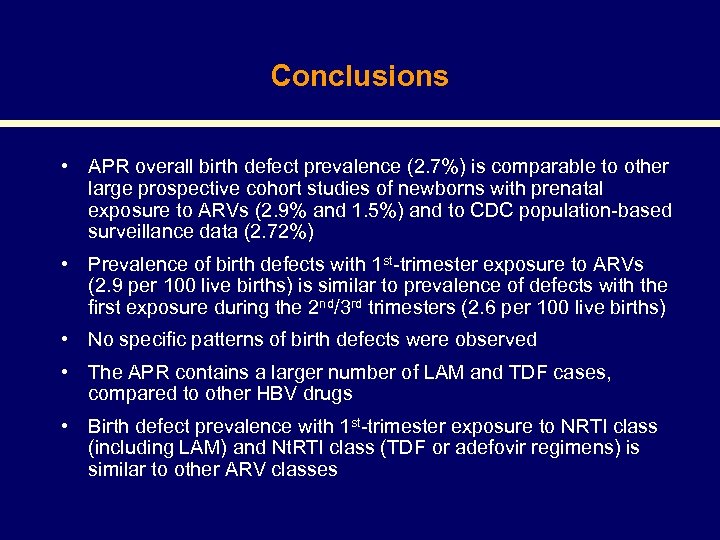 Conclusions

• APR overall birth defect prevalence (2.7%) is comparable to other large prospective cohort studies of newborns with prenatal exposure to ARVs (2.9% and 1.5%) and to CDC population-based surveillance data (2.72%)

• Prevalence of birth defects with 1$^{st}$-trimester exposure to ARVs (2.9 per 100 live births) is similar to prevalence of defects with the first exposure during the 2$^{nd}$/3$^{rd}$ trimesters (2.6 per 100 live births)

• No specific patterns of birth defects were observed

• The APR contains a larger number of LAM and TDF cases, compared to other HBV drugs

• Birth defect prevalence with 1$^{st}$-trimester exposure to NRTI class (including LAM) and NtRTI class (TDF or adefovir regimens) is similar to other ARV classes